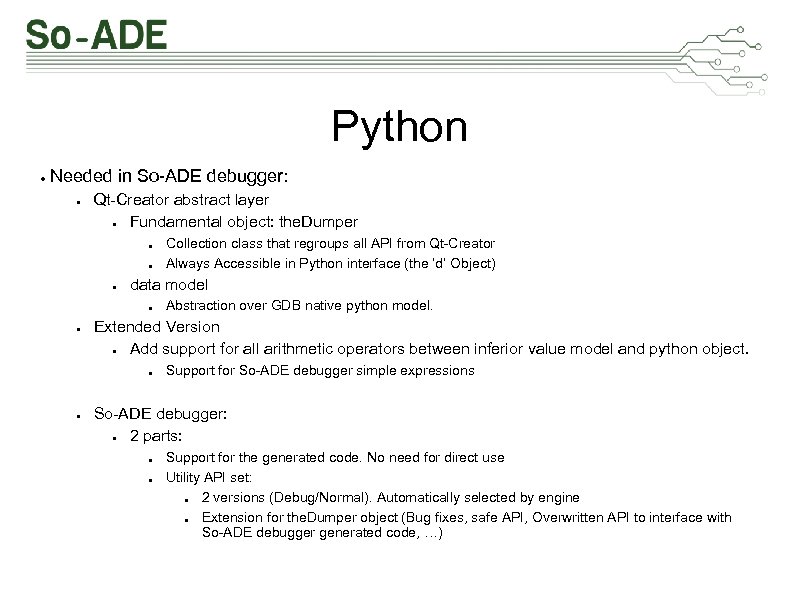 So-ADE

Python

- Needed in So-ADE debugger:
  - Qt-Creator abstract layer
    - Fundamental object: theDumper
      - Collection class that regroups all API from Qt-Creator
      - Always Accessible in Python interface (the 'd' Object)
    - data model
      - Abstraction over GDB native python model.
  - Extended Version
    - Add support for all arithmetic operators between inferior value model and python object.
      - Support for So-ADE debugger simple expressions

  - So-ADE debugger:
    - 2 parts:
      - Support for the generated code. No need for direct use
      - Utility API set:
        - 2 versions (Debug/Normal). Automatically selected by engine
        - Extension for theDumper object (Bug fixes, safe API, Overwritten API to interface with So-ADE debugger generated code, ...)